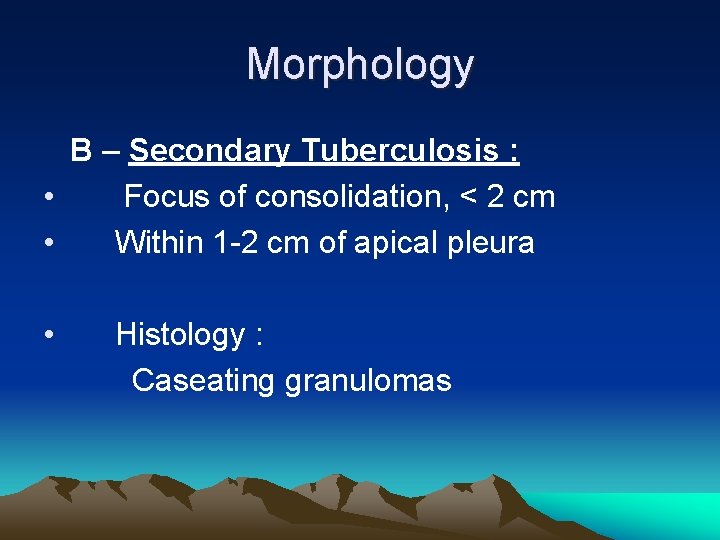 Morphology

B – Secondary Tuberculosis :

• Focus of consolidation, < 2 cm
• Within 1-2 cm of apical pleura

• Histology :
Caseating granulomas